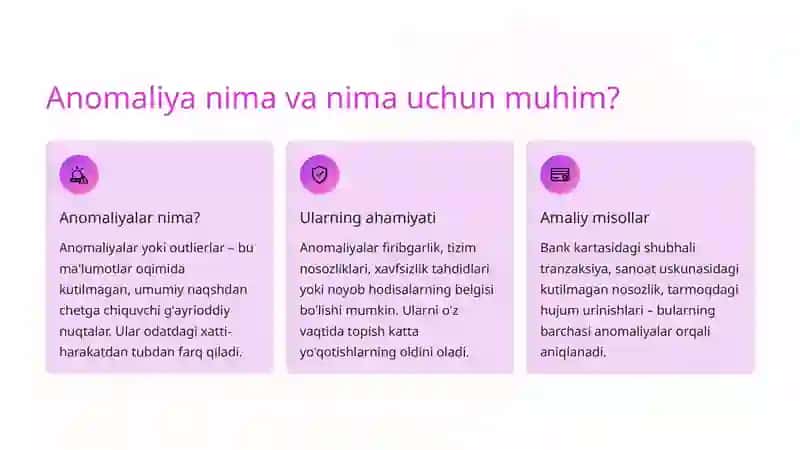 Anomaliya nima va nima uchun muhim?

Anomaliyalar nima?

Anomaliyalar yoki outlierlar – bu ma'lumotlar oqimida kutilmagan, umumiy naqshdan chetga chiquvchi g'ayrioddiy nuqtalar. Ular odatdagi xatti-harakatdan tubdan farq qiladi.

Ularning ahamiyati

Anomaliyalar firibgarlik, tizim nosozliklari, xavfsizlik tahdidlari yoki noyob hodisalarning belgisi bo'lishi mumkin. Ularni o'z vaqtida topish katta yo'qotishlarning oldini oladi.

Amaliy misollar

Bank kartasidagi shubhali tranzaksiya, sanoat uskunasidagi kutilmagan nosozlik, tarmoqdagi hujum urinishlari – bularning barchasi anomaliyalar orqali aniqlanadi.